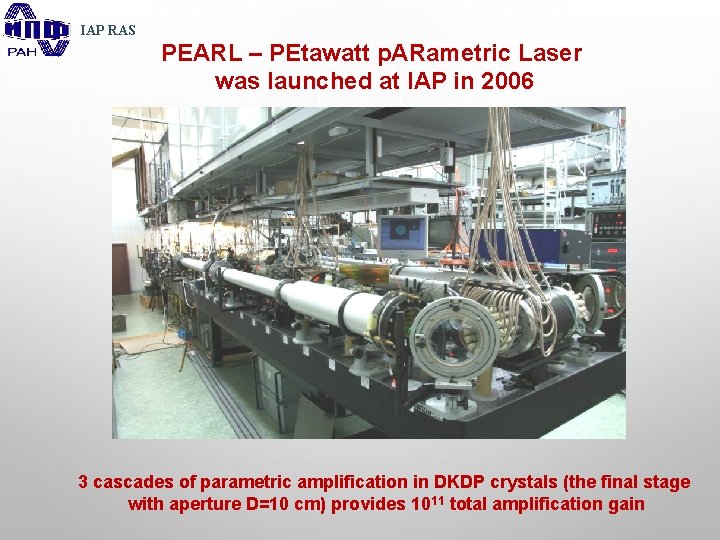 ИПФ РАН IAP RAS

PEARL – PEtawatt pARametric Laser was launched at IAP in 2006

3 cascades of parametric amplification in DKDP crystals (the final stage with aperture D=10 cm) provides $10^{11}$ total amplification gain